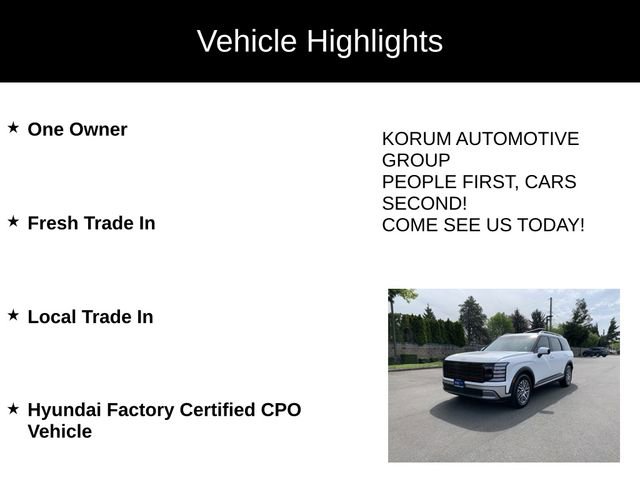 Vehicle Highlights

★ One Owner

★ Fresh Trade In

★ Local Trade In

★ Hyundai Factory Certified CPO Vehicle

KORUM AUTOMOTIVE GROUP
PEOPLE FIRST, CARS SECOND!
COME SEE US TODAY!